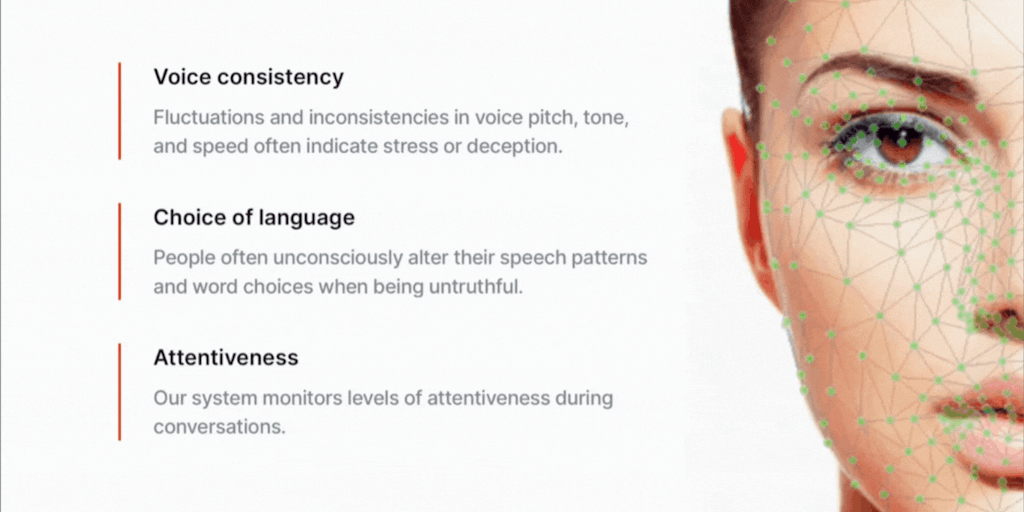 Voice consistency

Fluctuations and inconsistencies in voice pitch, tone, and speed often indicate stress or deception.

Choice of language

People often unconsciously alter their speech patterns and word choices when being untruthful.

Attentiveness

Our system monitors levels of attentiveness during conversations.